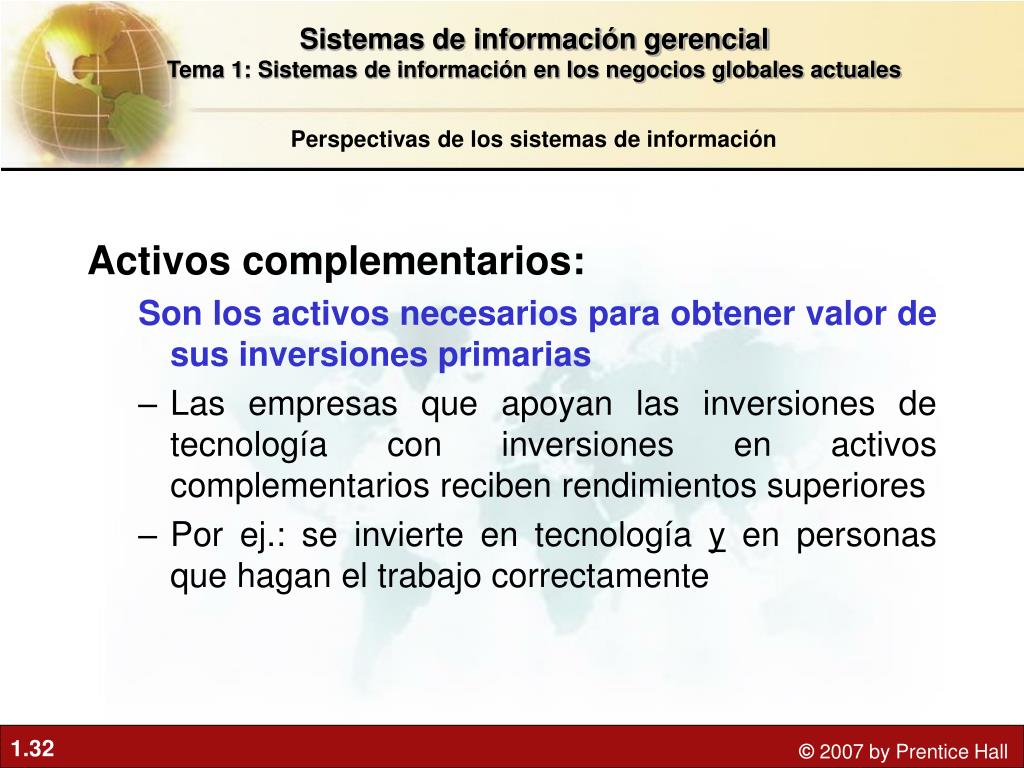 Sistemas de información gerencial
Tema 1: Sistemas de información en los negocios globales actuales

Perspectivas de los sistemas de información

Activos complementarios:

Son los activos necesarios para obtener valor de sus inversiones primarias

– Las empresas que apoyan las inversiones de tecnología con inversiones en activos complementarios reciben rendimientos superiores

– Por ej.: se invierte en tecnología y en personas que hagan el trabajo correctamente

1.32

© 2007 by Prentice Hall